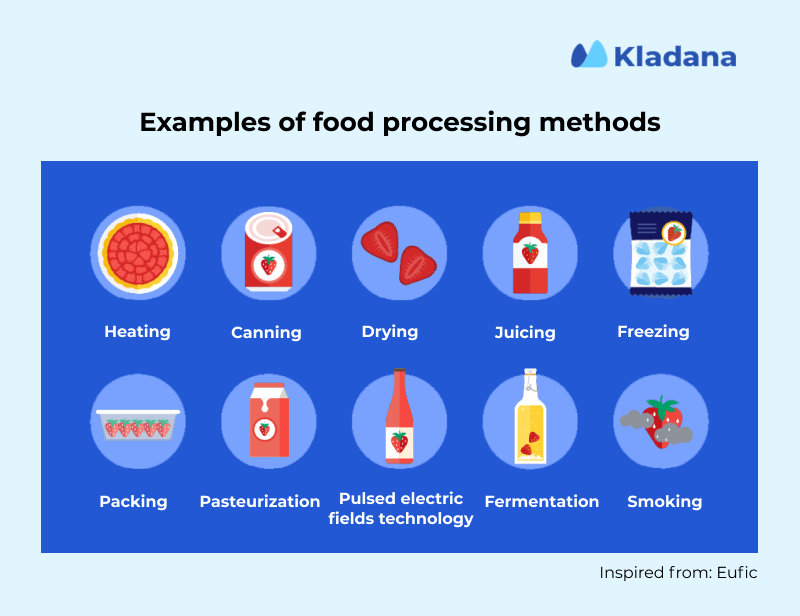 Kladana

Examples of food processing methods

Heating
Canning
Drying
Juicing
Freezing

Packing
Pasteurization
Pulsed electric fields technology
Fermentation
Smoking

Inspired from: Eufic